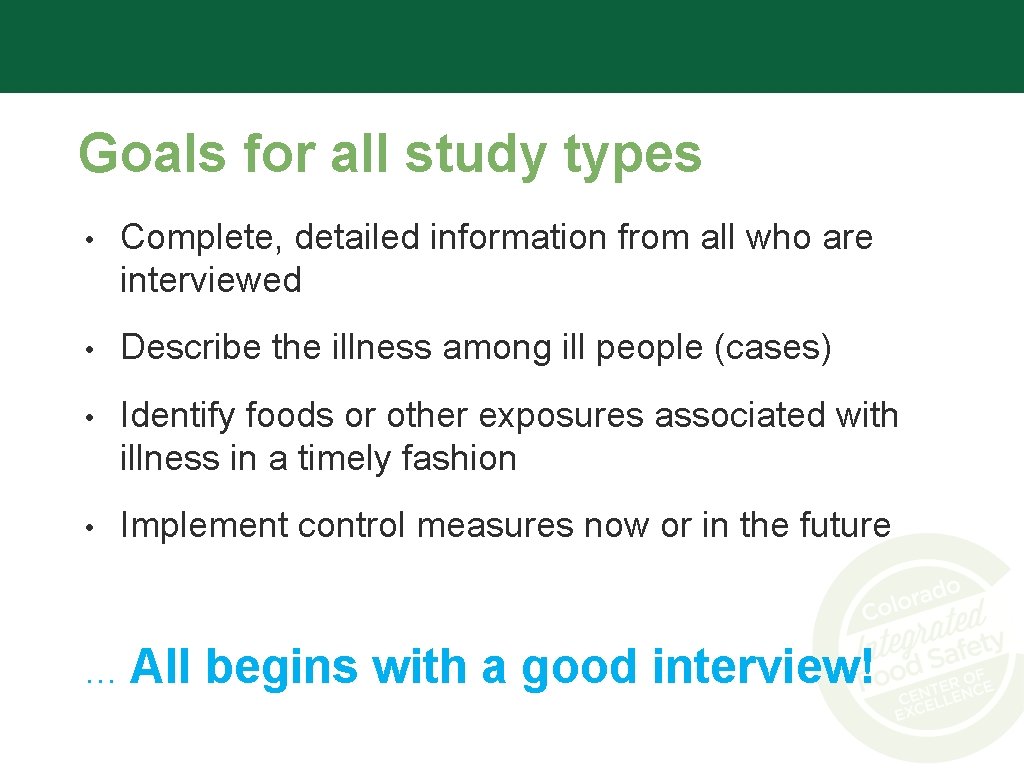 Goals for all study types

• Complete, detailed information from all who are interviewed

• Describe the illness among ill people (cases)

• Identify foods or other exposures associated with illness in a timely fashion

• Implement control measures now or in the future

… All begins with a good interview!

Colorado Integrated Food Safety CENTER OF EXCELLENCE